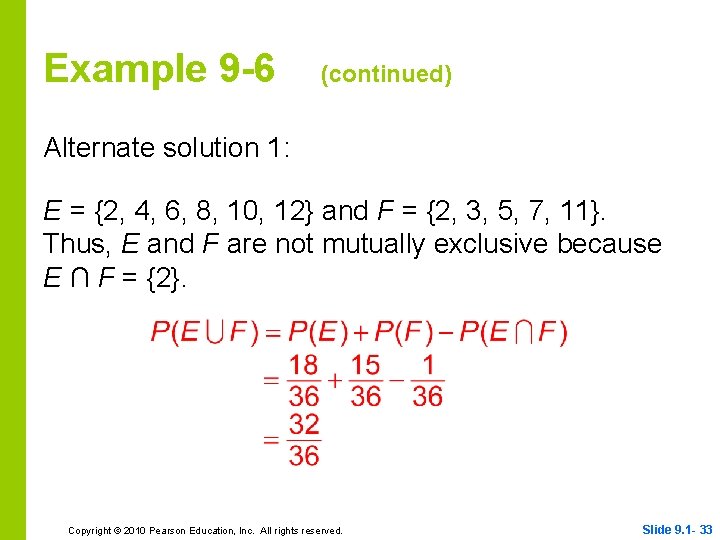 Example 9-6 (continued)

Alternate solution 1:

$E$ = {2, 4, 6, 8, 10, 12} and $F$ = {2, 3, 5, 7, 11}. Thus, $E$ and $F$ are not mutually exclusive because $E \cap F$ = {2}.

$P(E \cup F) = P(E) + P(F) - P(E \cap F)$
$= \frac{18}{36} + \frac{15}{36} - \frac{1}{36}$
$= \frac{32}{36}$

Copyright © 2010 Pearson Education, Inc. All rights reserved.

Slide 9.1- 33